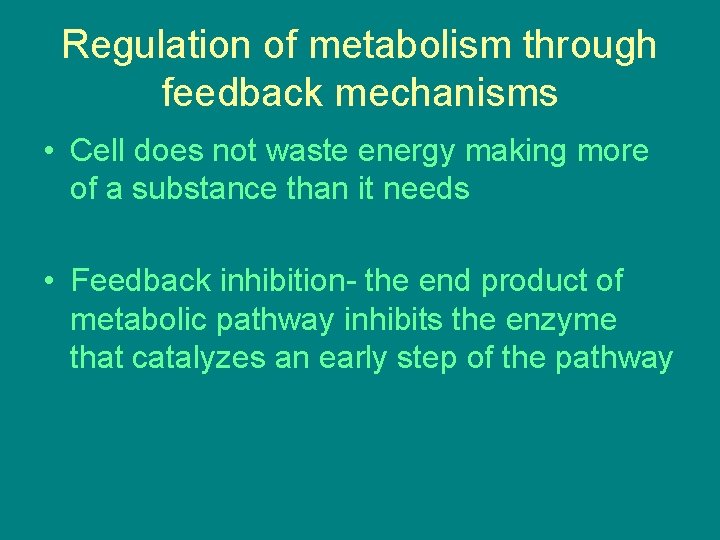 Regulation of metabolism through feedback mechanisms

• Cell does not waste energy making more of a substance than it needs

• Feedback inhibition- the end product of metabolic pathway inhibits the enzyme that catalyzes an early step of the pathway